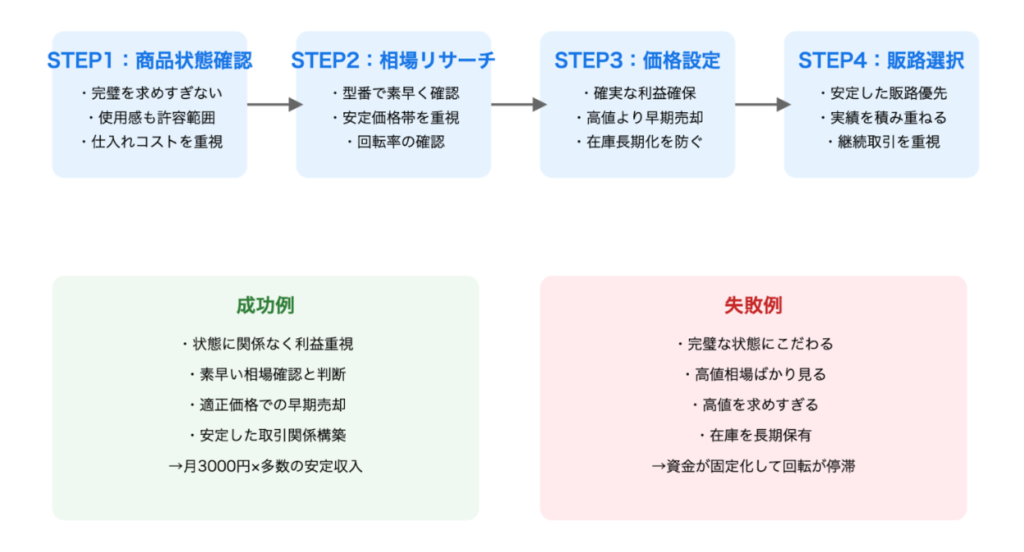 STEP1：商品状態確認
・完璧を求めすぎない
・使用感も許容範囲
・仕入れコストを重視

STEP2：相場リサーチ
・型番で素早く確認
・安定価格帯を重視
・回転率の確認

STEP3：価格設定
・確実な利益確保
・高値より早期売却
・在庫長期化を防ぐ

STEP4：販路選択
・安定した販路優先
・実績を積み重ねる
・継続取引を重視

成功例
・状態に関係なく利益重視
・素早い相場確認と判断
・適正価格での早期売却
・安定した取引関係構築
→月3000円×多数の安定収入

失敗例
・完璧な状態にこだわる
・高値相場ばかり見る
・高値を求めすぎる
・在庫を長期保有
→資金が固定化して回転が停滞